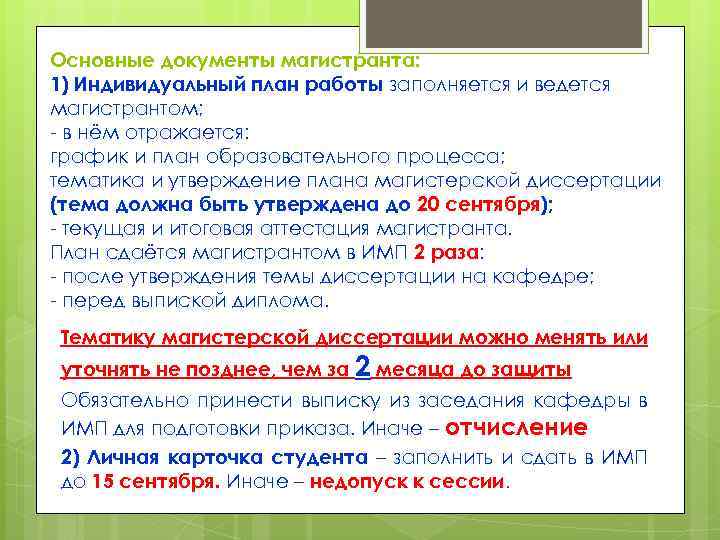 Основные документы магистранта:
1) Индивидуальный план работы заполняется и ведется магистрантом;
- в нём отражается:
график и план образовательного процесса;
тематика и утверждение плана магистерской диссертации (тема должна быть утверждена до 20 сентября);
- текущая и итоговая аттестация магистранта.
План сдаётся магистрантом в ИМП 2 раза:
- после утверждения темы диссертации на кафедре;
- перед выпиской диплома.

Тематику магистерской диссертации можно менять или уточнять не позднее, чем за 2 месяца до защиты

Обязательно принести выписку из заседания кафедры в ИМП для подготовки приказа. Иначе – отчисление

2) Личная карточка студента – заполнить и сдать в ИМП до 15 сентября. Иначе – недопуск к сессии.